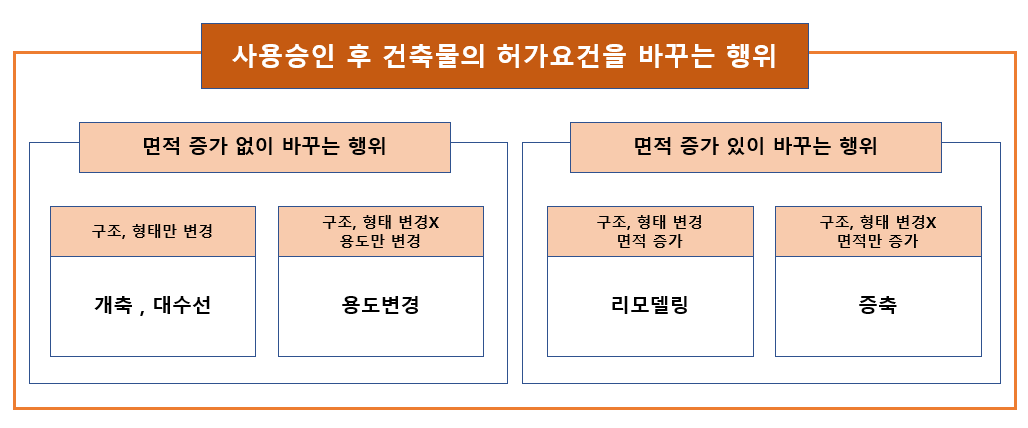 사용승인 후 건축물의 허가요건을 바꾸는 행위

면적 증가 없이 바꾸는 행위

구조, 형태만 변경

개축 , 대수선

구조, 형태 변경X
용도만 변경

용도변경

면적 증가 있이 바꾸는 행위

구조, 형태 변경
면적 증가

리모델링

구조, 형태 변경X
면적만 증가

증축